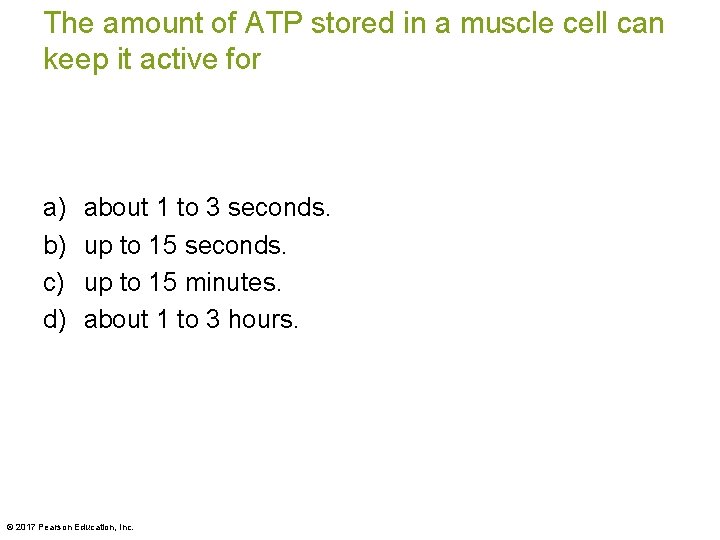 The amount of ATP stored in a muscle cell can keep it active for

a) about 1 to 3 seconds.
b) up to 15 seconds.
c) up to 15 minutes.
d) about 1 to 3 hours.

© 2017 Pearson Education, Inc.